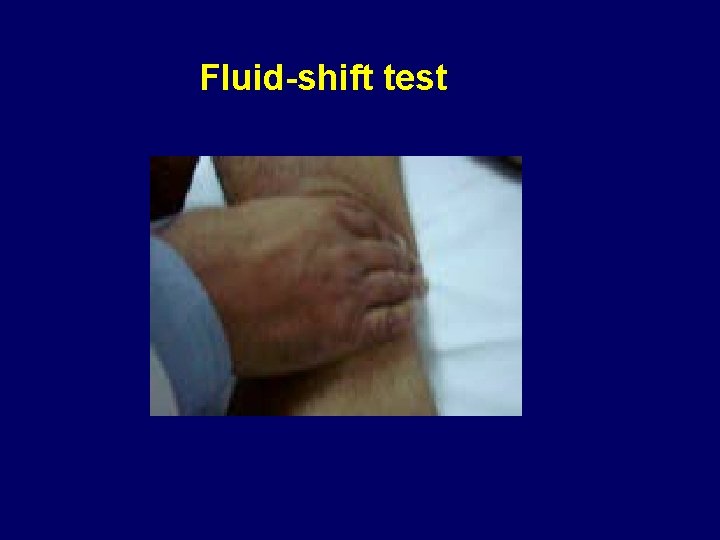 Fluid-shift test